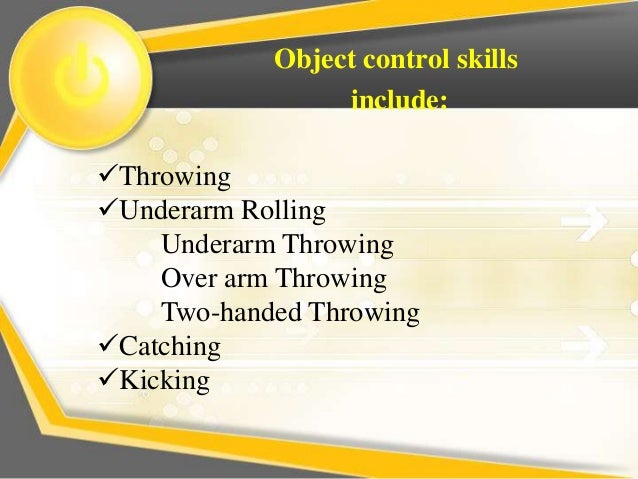 Object control skills include:

✓Throwing
✓Underarm Rolling
Underarm Throwing
Over arm Throwing
Two-handed Throwing
✓Catching
✓Kicking